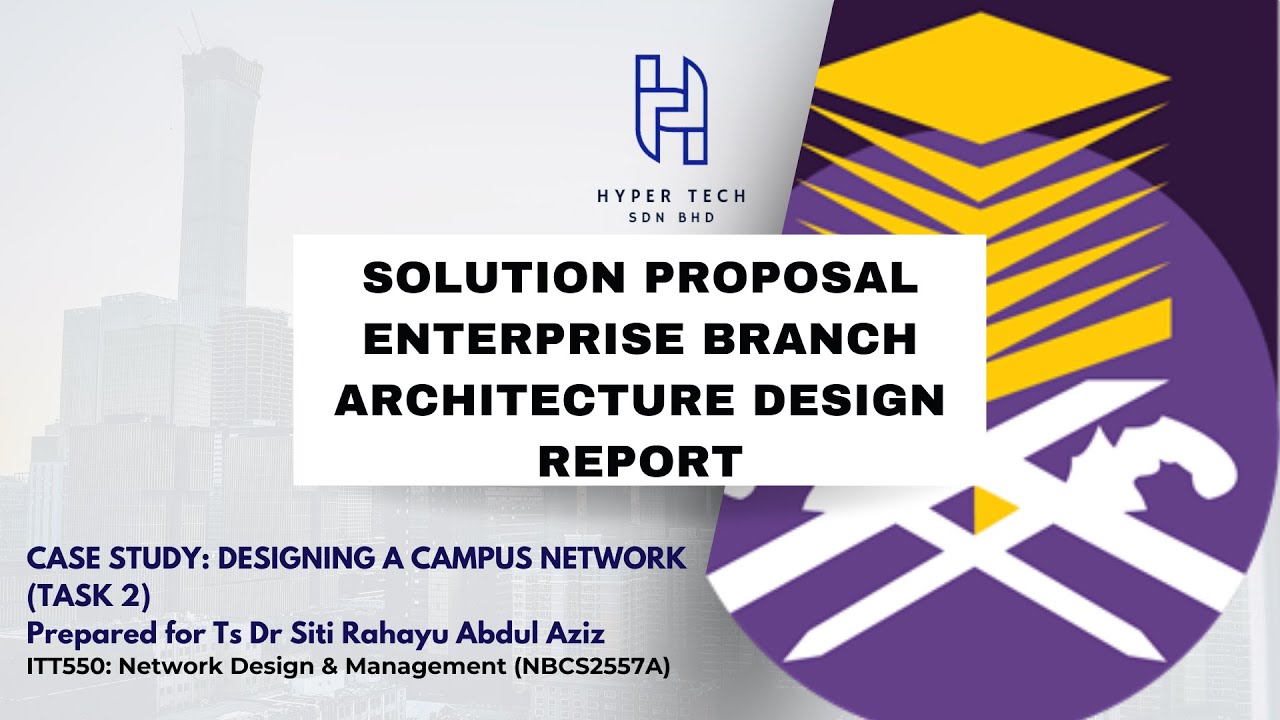 HYPER TECH
SDN BHD

SOLUTION PROPOSAL ENTERPRISE BRANCH ARCHITECTURE DESIGN REPORT

CASE STUDY: DESIGNING A CAMPUS NETWORK (TASK 2)
Prepared for Ts Dr Siti Rahayu Abdul Aziz
ITT550: Network Design & Management (NBCS2557A)